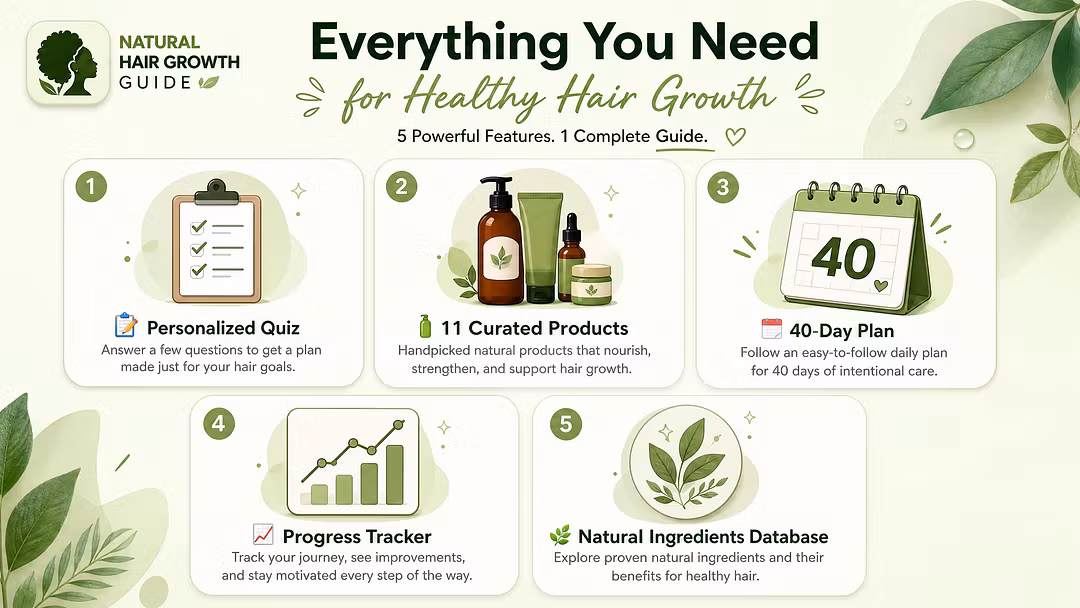 NATURAL HAIR GROWTH GUIDE

Everything You Need
for Healthy Hair Growth

5 Powerful Features. 1 Complete Guide.

1
Personalized Quiz
Answer a few questions to get a plan made just for your hair goals.

2
11 Curated Products
Handpicked natural products that nourish, strengthen, and support hair growth.

3
40
40-Day Plan
Follow an easy-to-follow daily plan for 40 days of intentional care.

4
Progress Tracker
Track your journey, see improvements, and stay motivated every step of the way.

5
Natural Ingredients Database
Explore proven natural ingredients and their benefits for healthy hair.